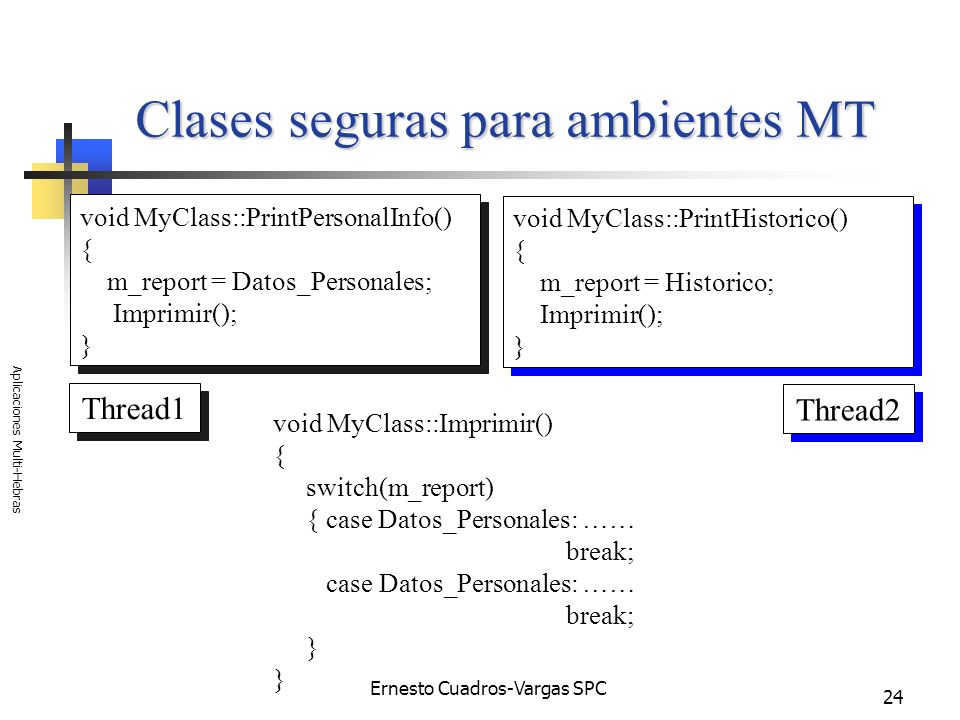 Clases seguras para ambientes MT

void MyClass::PrintPersonalInfo()
{
m_report = Datos_Personales;
Imprimir();
}

void MyClass::PrintHistorico()
{
m_report = Historico;
Imprimir();
}

Thread1

Thread2

void MyClass::Imprimir()
{
switch(m_report)
{ case Datos_Personales: ……
break;
case Datos_Personales: ……
break;
}
}

Aplicaciones Multi-Hebras

Ernesto Cuadros-Vargas SPC

24